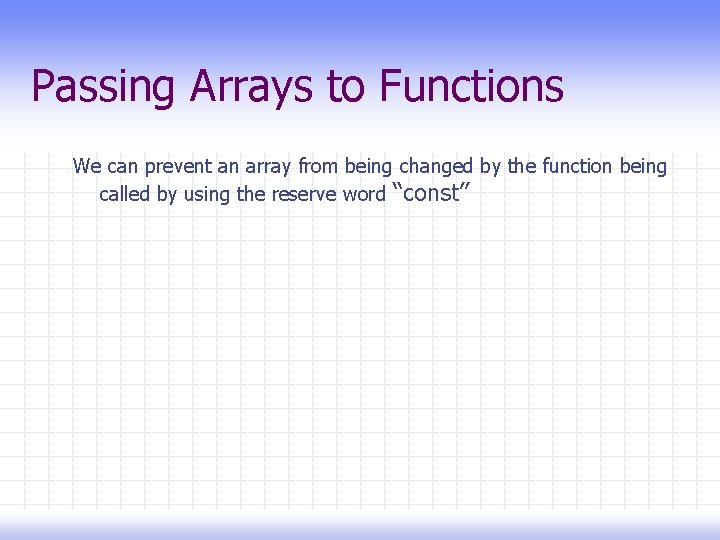 Passing Arrays to Functions

We can prevent an array from being changed by the function being called by using the reserve word “const”